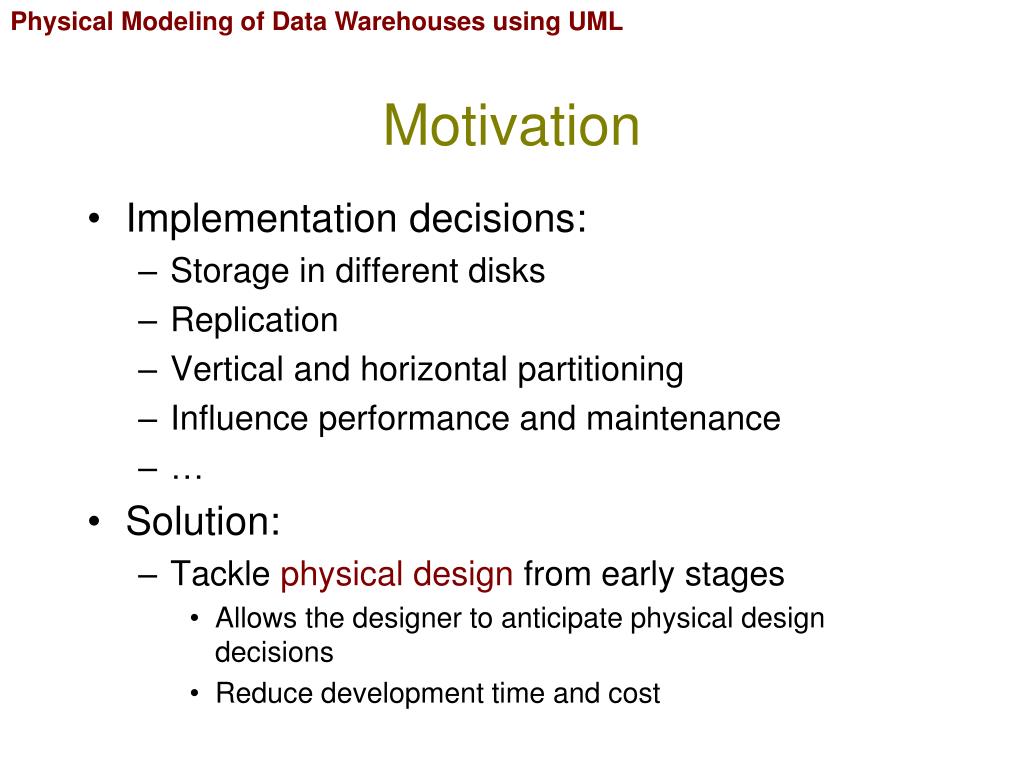 Physical Modeling of Data Warehouses using UML

Motivation

• Implementation decisions:
  – Storage in different disks
  – Replication
  – Vertical and horizontal partitioning
  – Influence performance and maintenance
  – …
• Solution:
  – Tackle physical design from early stages
    • Allows the designer to anticipate physical design decisions
    • Reduce development time and cost